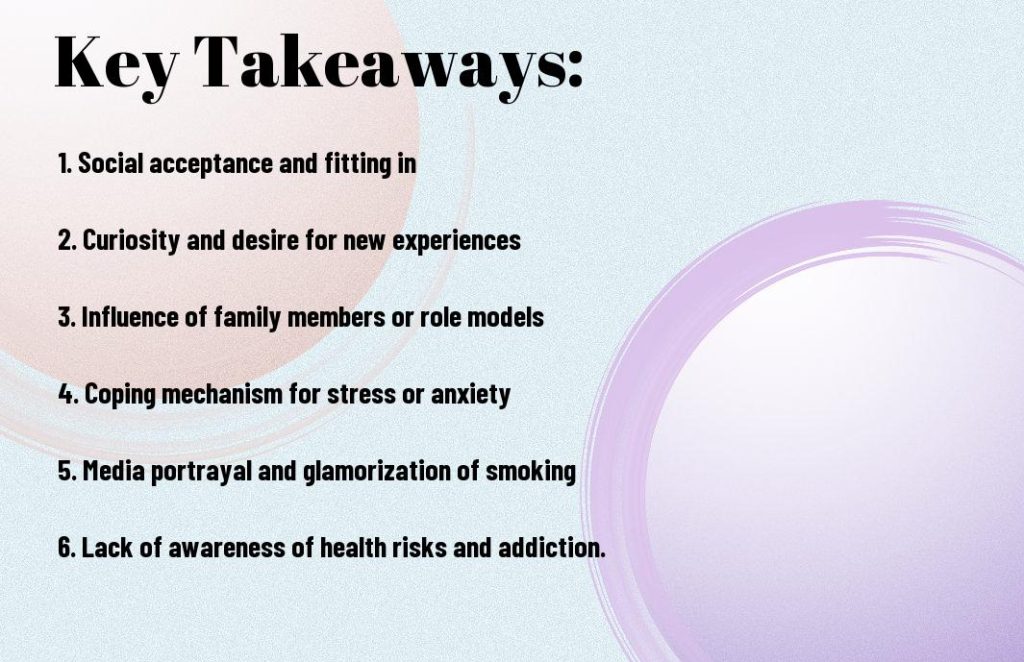 Key Takeaways:

1. Social acceptance and fitting in

2. Curiosity and desire for new experiences

3. Influence of family members or role models

4. Coping mechanism for stress or anxiety

5. Media portrayal and glamorization of smoking

6. Lack of awareness of health risks and addiction.